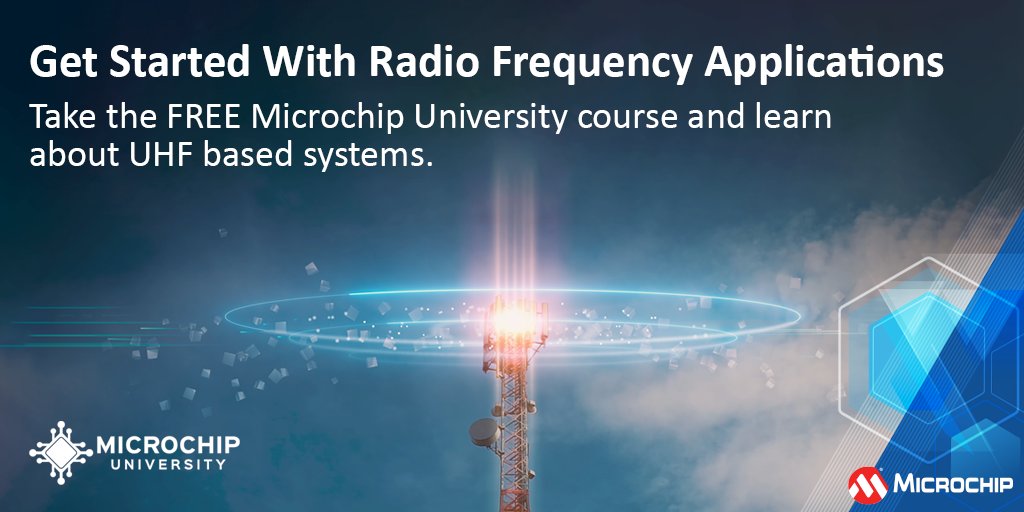 Get Started With Radio Frequency Applications

Take the FREE Microchip University course and learn about UHF based systems.

MICROCHIP UNIVERSITY

MICROCHIP